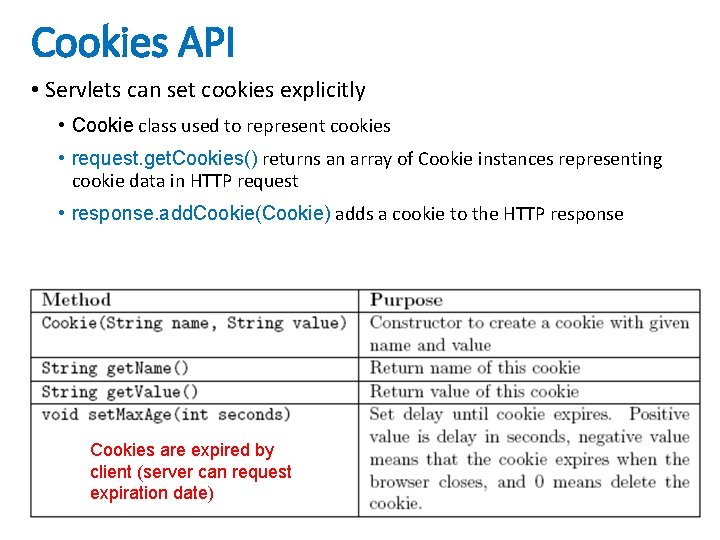 Cookies API

• Servlets can set cookies explicitly

• Cookie class used to represent cookies

• request.getCookies() returns an array of Cookie instances representing cookie data in HTTP request

• response.addCookie(Cookie) adds a cookie to the HTTP response

| Method | Purpose |
|---|---|
| Cookie(String name, String value) | Constructor to create a cookie with given name and value |
| String getName() | Return name of this cookie |
| String getValue() | Return value of this cookie |
| void setMaxAge(int seconds) Cookies are expired by client (server can request expiration date) | Set delay until cookie expires. Positive value is delay in seconds, negative value means that the cookie expires when the browser closes, and 0 means delete the cookie. |